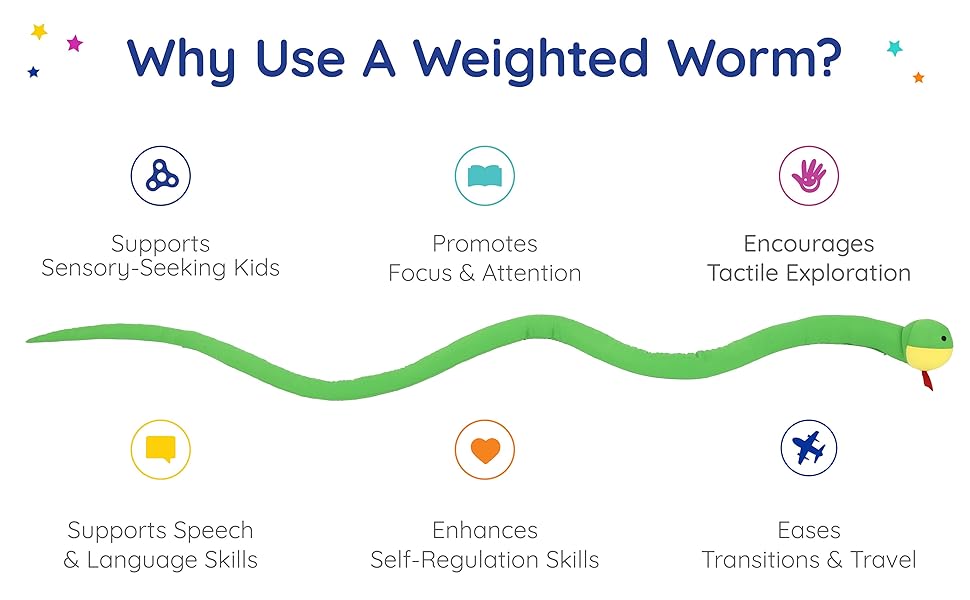 Why Use A Weighted Worm?

Supports Sensory-Seeking Kids

Promotes Focus & Attention

Encourages Tactile Exploration

Supports Speech & Language Skills

Enhances Self-Regulation Skills

Eases Transitions & Travel